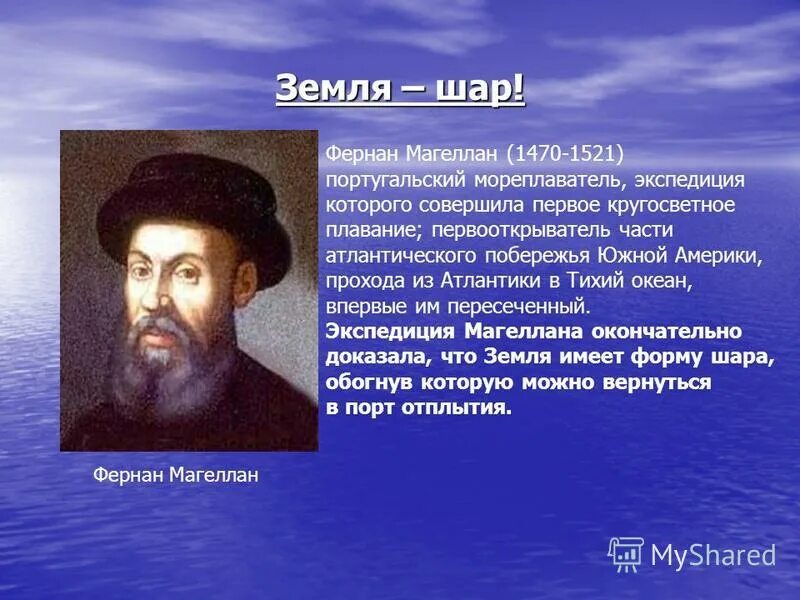 Земля – шар!

Фернан Магеллан (1470-1521) португальский мореплаватель, экспедиция которого совершила первое кругосветное плавание; первооткрыватель части атлантического побережья Южной Америки, прохода из Атлантики в Тихий океан, впервые им пересеченный.
Экспедиция Магеллана окончательно доказала, что Земля имеет форму шара, обогнув которую можно вернуться в порт отплытия.

Фернан Магеллан

MyShared